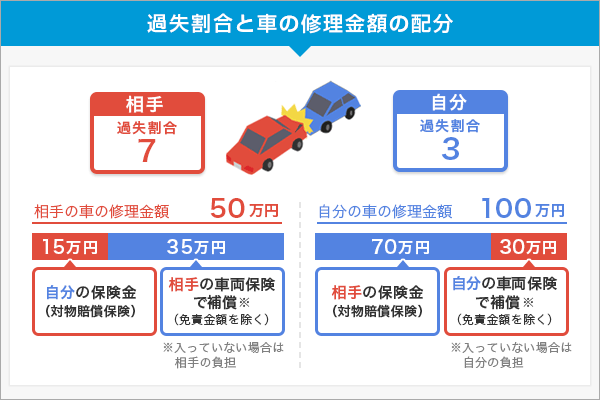 過失割合と車の修理金額の配分

相手
過失割合
7

自分
過失割合
3

相手の車の修理金額 50万円

15万円 35万円

自分の保険金
(対物賠償保険)

相手の車両保険で補償※
(免責金額を除く)

※入っていない場合は相手の負担

自分の車の修理金額 100万円

70万円 30万円

相手の保険金
(対物賠償保険)

自分の車両保険で補償※
(免責金額を除く)

※入っていない場合は自分の負担